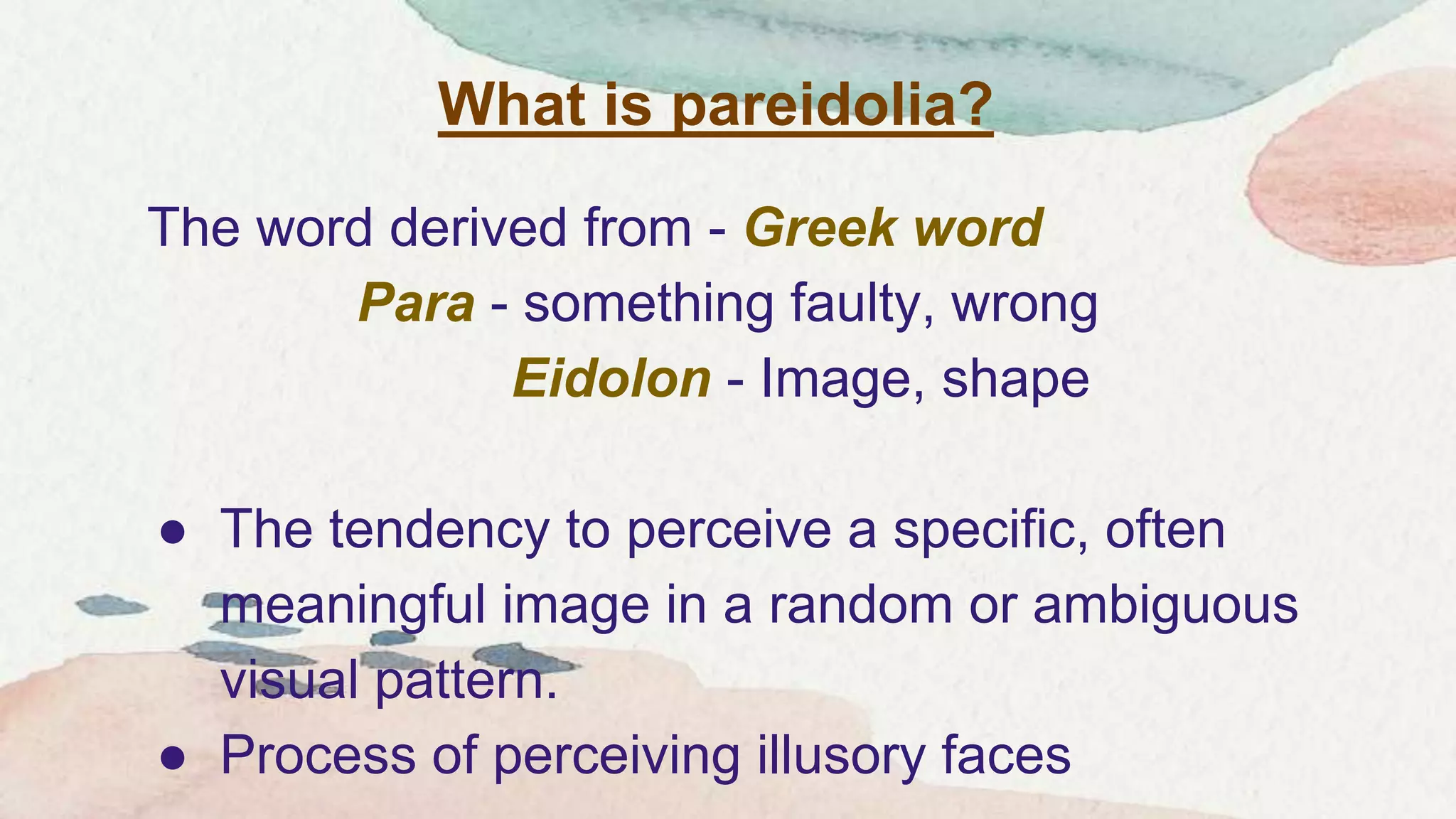 What is pareidolia?

The word derived from - Greek word
Para - something faulty, wrong
Eidolon - Image, shape

● The tendency to perceive a specific, often meaningful image in a random or ambiguous visual pattern.
● Process of perceiving illusory faces